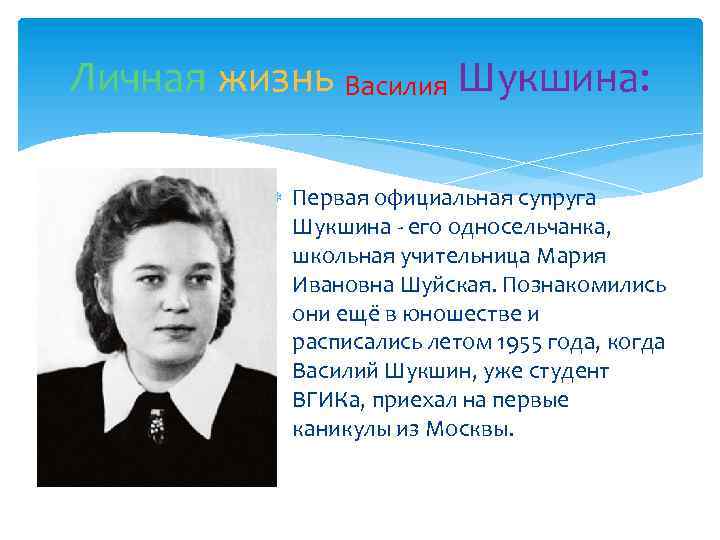 Личная жизнь Василия Шукшина:

Первая официальная супруга Шукшина - его односельчанка, школьная учительница Мария Ивановна Шуйская. Познакомились они ещё в юношестве и расписались летом 1955 года, когда Василий Шукшин, уже студент ВГИКа, приехал на первые каникулы из Москвы.